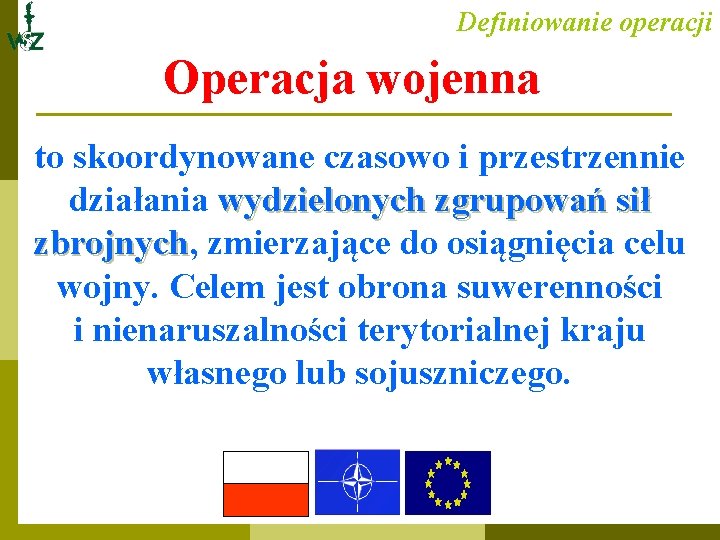 WSZ

Definiowanie operacji

Operacja wojenna

to skoordynowane czasowo i przestrzennie działania wydzielonych zgrupowań sił zbrojnych, zmierzające do osiągnięcia celu wojny. Celem jest obrona suwerenności i nienaruszalności terytorialnej kraju własnego lub sojuszniczego.